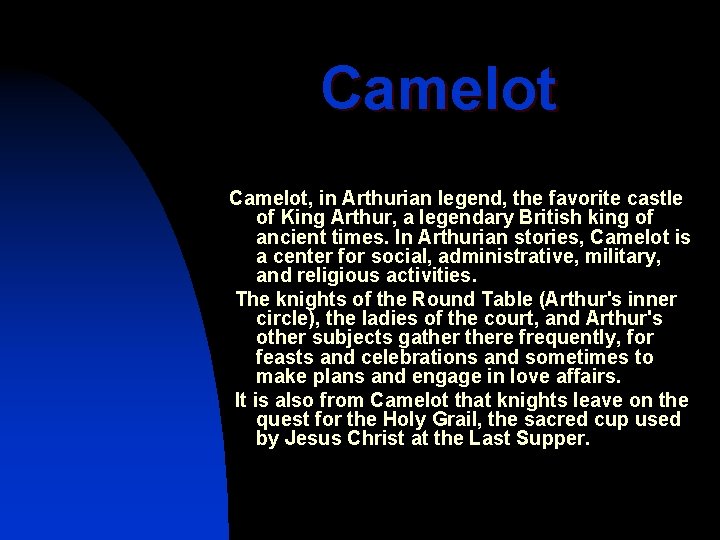 Camelot

Camelot, in Arthurian legend, the favorite castle of King Arthur, a legendary British king of ancient times. In Arthurian stories, Camelot is a center for social, administrative, military, and religious activities.

The knights of the Round Table (Arthur's inner circle), the ladies of the court, and Arthur's other subjects gather there frequently, for feasts and celebrations and sometimes to make plans and engage in love affairs.

It is also from Camelot that knights leave on the quest for the Holy Grail, the sacred cup used by Jesus Christ at the Last Supper.